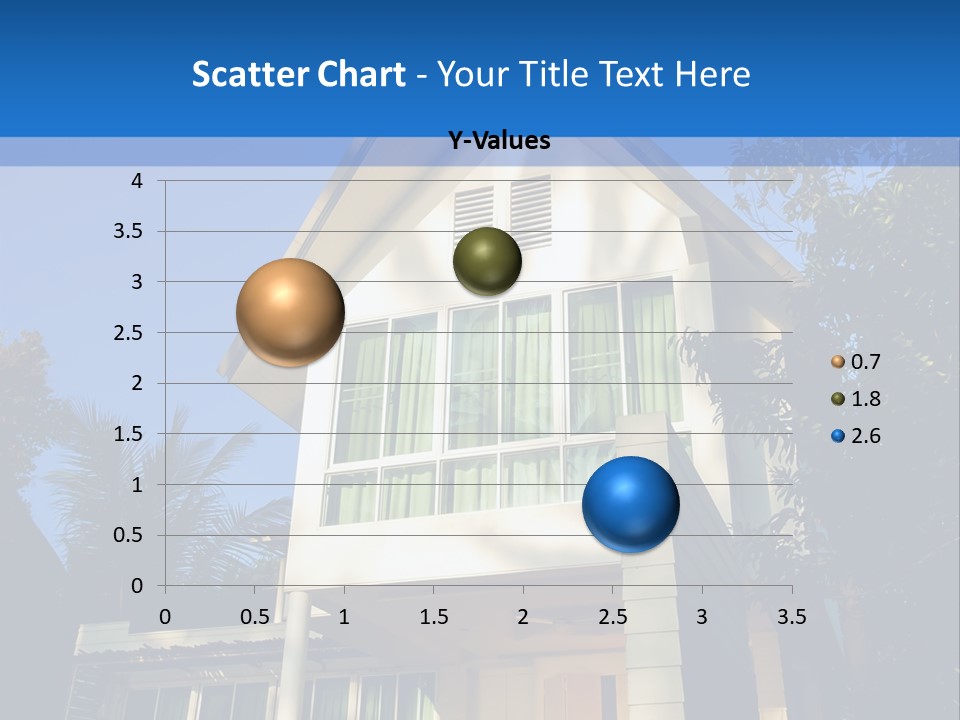 Scatter Chart - Your Title Text Here

Y-Values

4
3.5
3
2.5
2
1.5
1
0.5
0

0 0.5 1 1.5 2 2.5 3 3.5

0.7
1.8
2.6